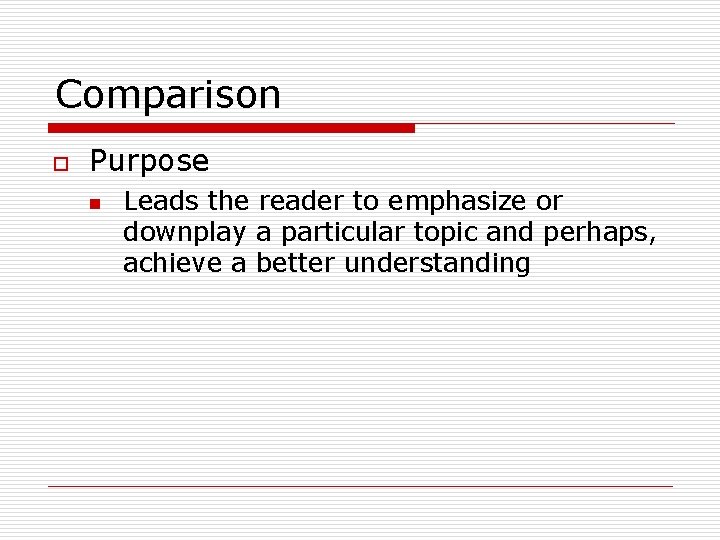 Comparison

Purpose

Leads the reader to emphasize or downplay a particular topic and perhaps, achieve a better understanding